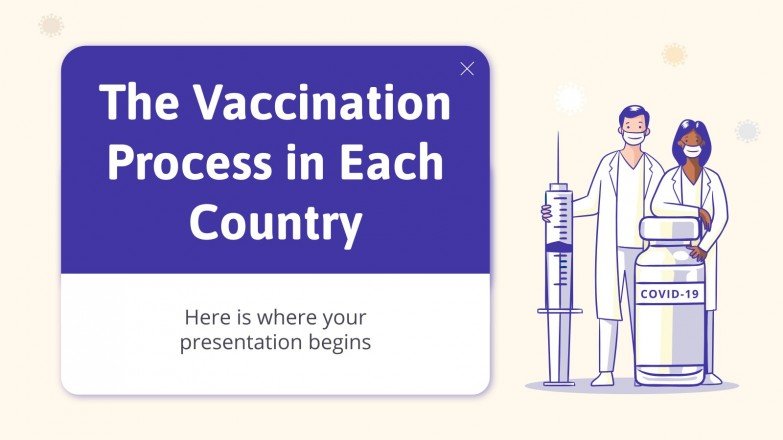 The Vaccination Process in Each Country

Here is where your presentation begins

COVID-19